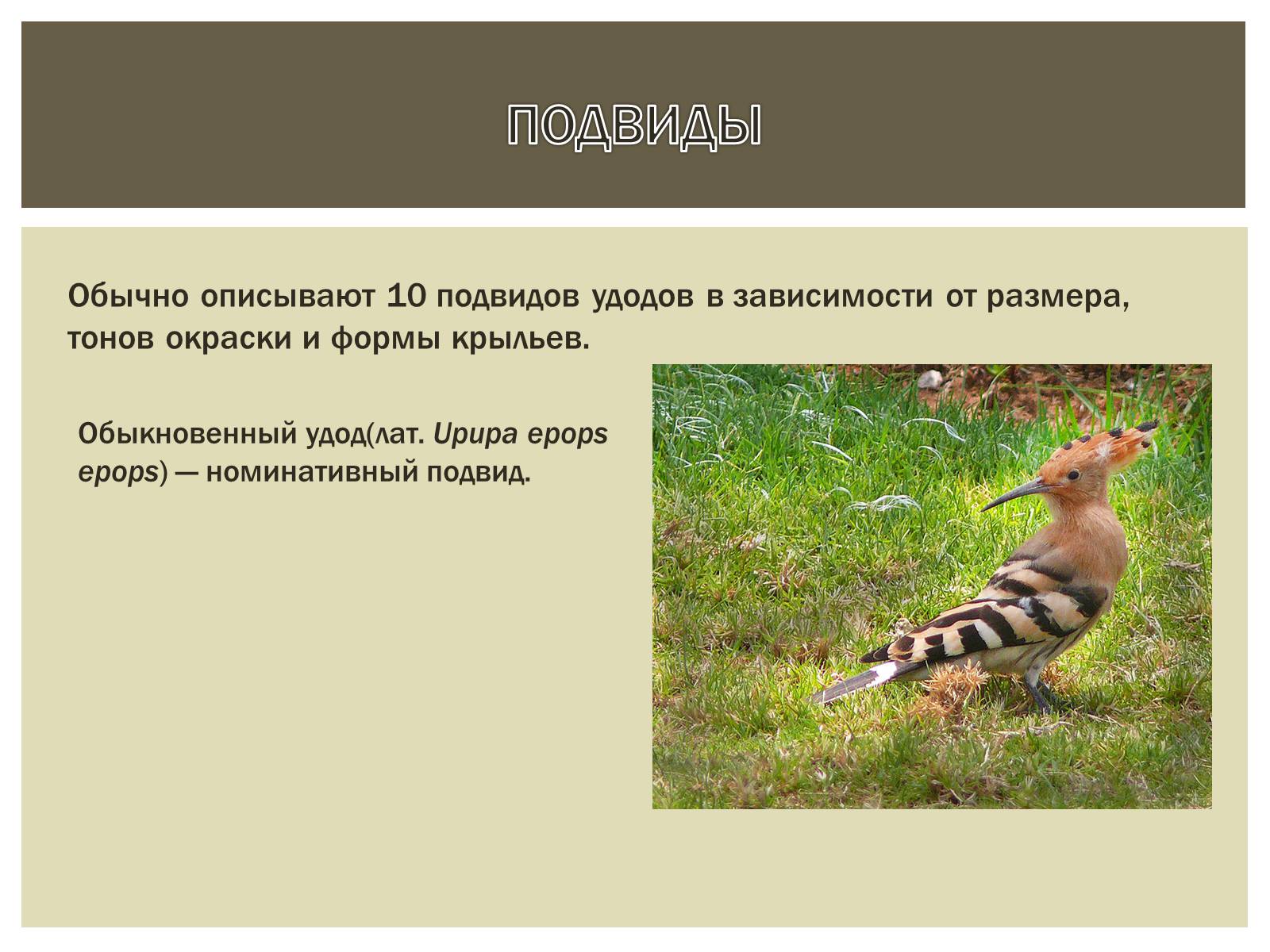 ПОДВИДЫ

Обычно описывают 10 подвидов удодов в зависимости от размера, тонов окраски и формы крыльев.

Обыкновенный удод(лат. Upupa epops epops) — номинативный подвид.